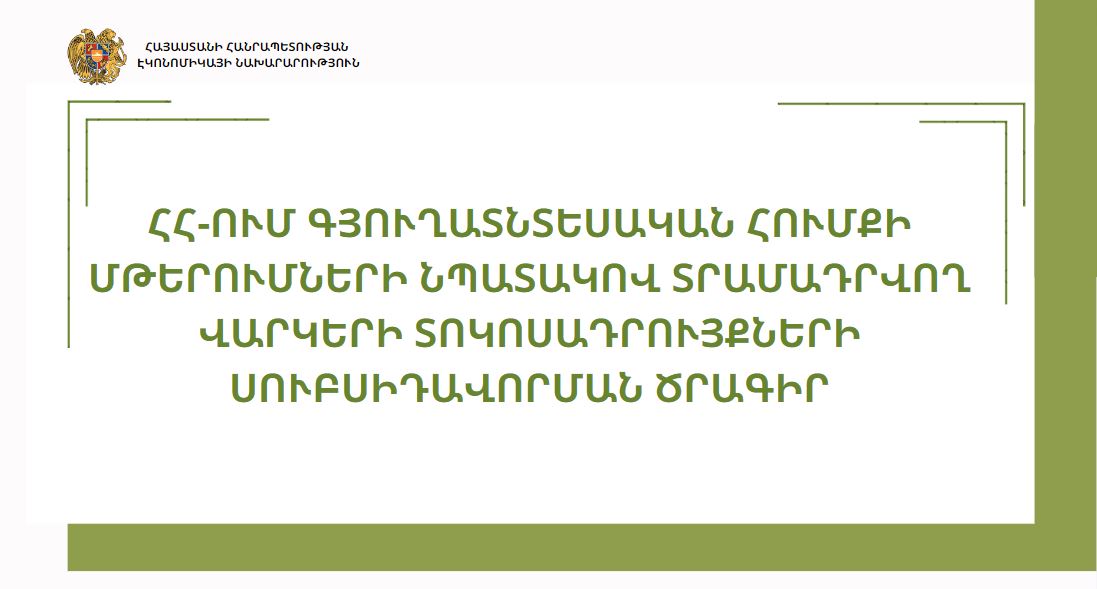 ՀԱՅԱՍՏԱՆԻ ՀԱՆՐԱՊԵՏՈՒԹՅԱՆ
ԷԿՈՆՈՄԻԿԱՅԻ ՆԱԽԱՐԱՐՈՒԹՅՈՒՆ

ՀՀ-ՈՒՄ ԳՅՈՒՂԱՏՆՏԵՍԱԿԱՆ ՀՈՒՄՔԻ ՄԹԵՐՈՒՄՆԵՐԻ ՆՊԱՏԱԿՈՎ ՏՐԱՄԱԴՐՎՈՂ ՎԱՐԿԵՐԻ ՏՈԿՈՍԱԴՐՈՒՅՔՆԵՐԻ ՍՈՒԲՍԻԴԱՎՈՐՄԱՆ ԾՐԱԳԻՐ